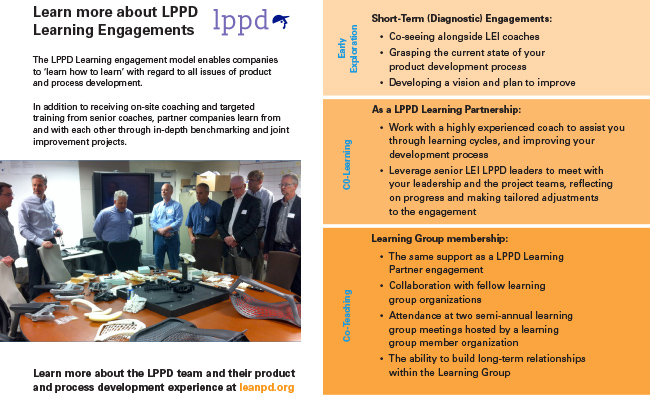 Learn more about LPPD Learning Engagements

lppd

The LPPD Learning engagement model enables companies to 'learn how to learn' with regard to all issues of product and process development.

In addition to receiving on-site coaching and targeted training from senior coaches, partner companies learn from and with each other through in-depth benchmarking and joint improvement projects.

Learn more about the LPPD team and their product and process development experience at leanpd.org

Early Exploration

Short-Term (Diagnostic) Engagements:
• Co-seeing alongside LEI coaches
• Grasping the current state of your product development process
• Developing a vision and plan to improve

C0-Learning

As a LPPD Learning Partnership:
• Work with a highly experienced coach to assist you through learning cycles, and improving your development process
• Leverage senior LEI LPPD leaders to meet with your leadership and the project teams, reflecting on progress and making tailored adjustments to the engagement

Co-Teaching

Learning Group membership:
• The same support as a LPPD Learning Partner engagement
• Collaboration with fellow learning group organizations
• Attendance at two semi-annual learning group meetings hosted by a learning group member organization
• The ability to build long-term relationships within the Learning Group